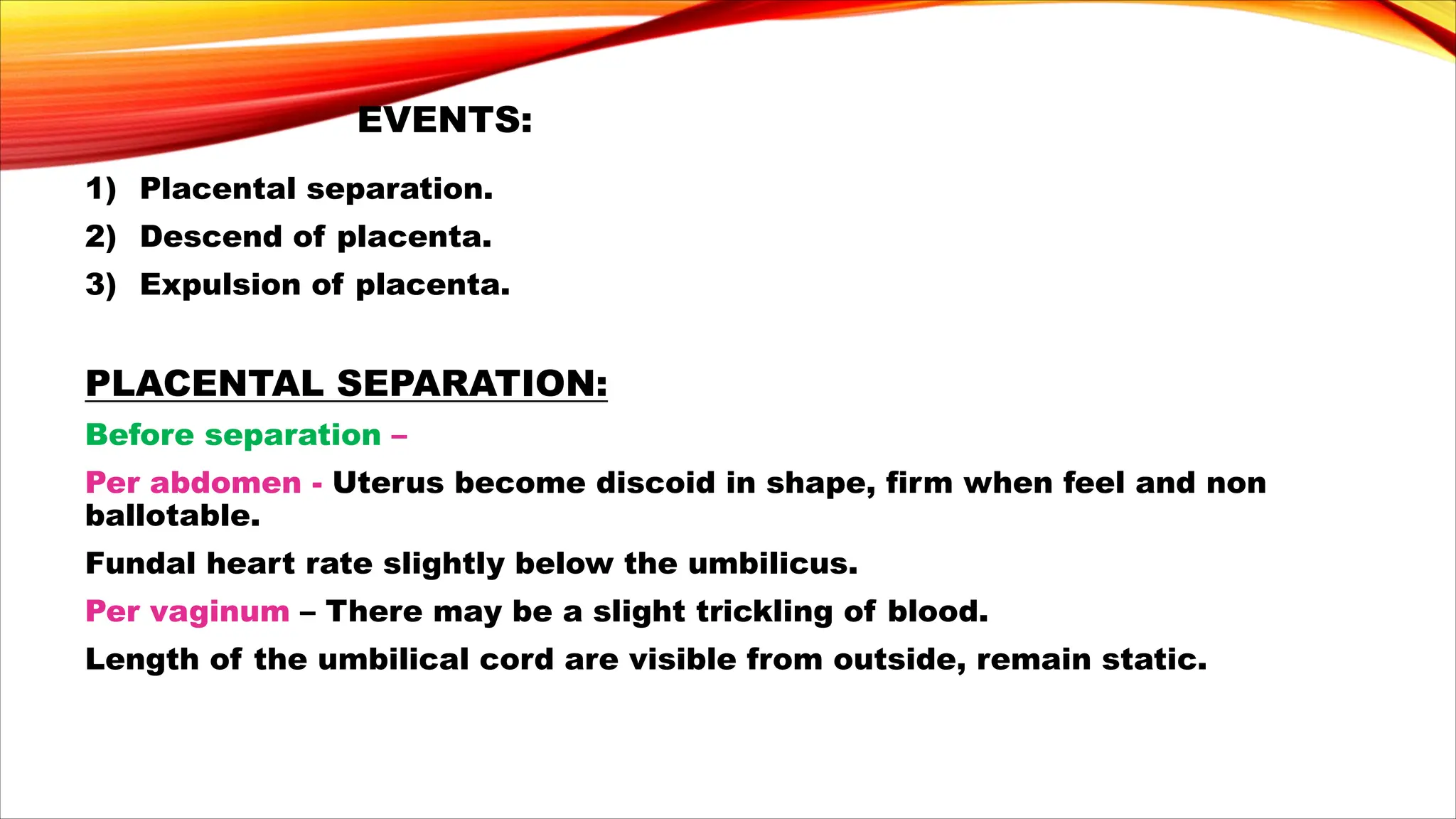 EVENTS:

1) Placental separation.
2) Descend of placenta.
3) Expulsion of placenta.

PLACENTAL SEPARATION:

Before separation –

Per abdomen - Uterus become discoid in shape, firm when feel and non ballotable.

Fundal heart rate slightly below the umbilicus.

Per vaginum – There may be a slight trickling of blood.

Length of the umbilical cord are visible from outside, remain static.